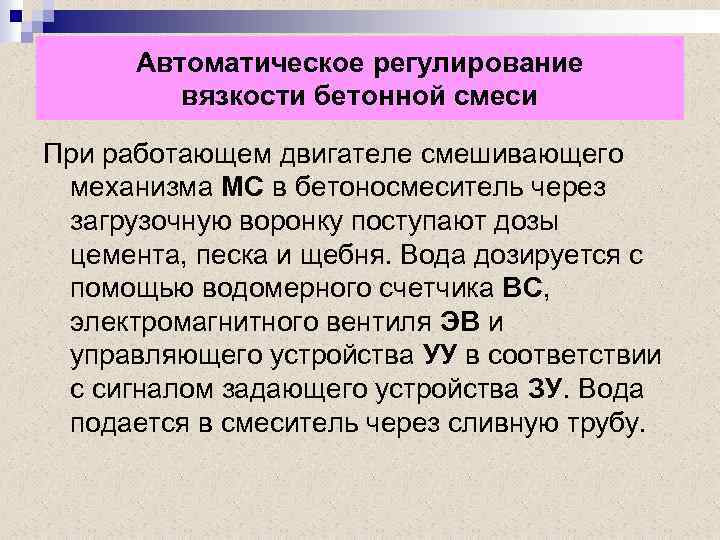 Автоматическое регулирование вязкости бетонной смеси

При работающем двигателе смешивающего механизма МС в бетоносмеситель через загрузочную воронку поступают дозы цемента, песка и щебня. Вода дозируется с помощью водомерного счетчика ВС, электромагнитного вентиля ЭВ и управляющего устройства УУ в соответствии с сигналом задающего устройства ЗУ. Вода подается в смеситель через сливную трубу.